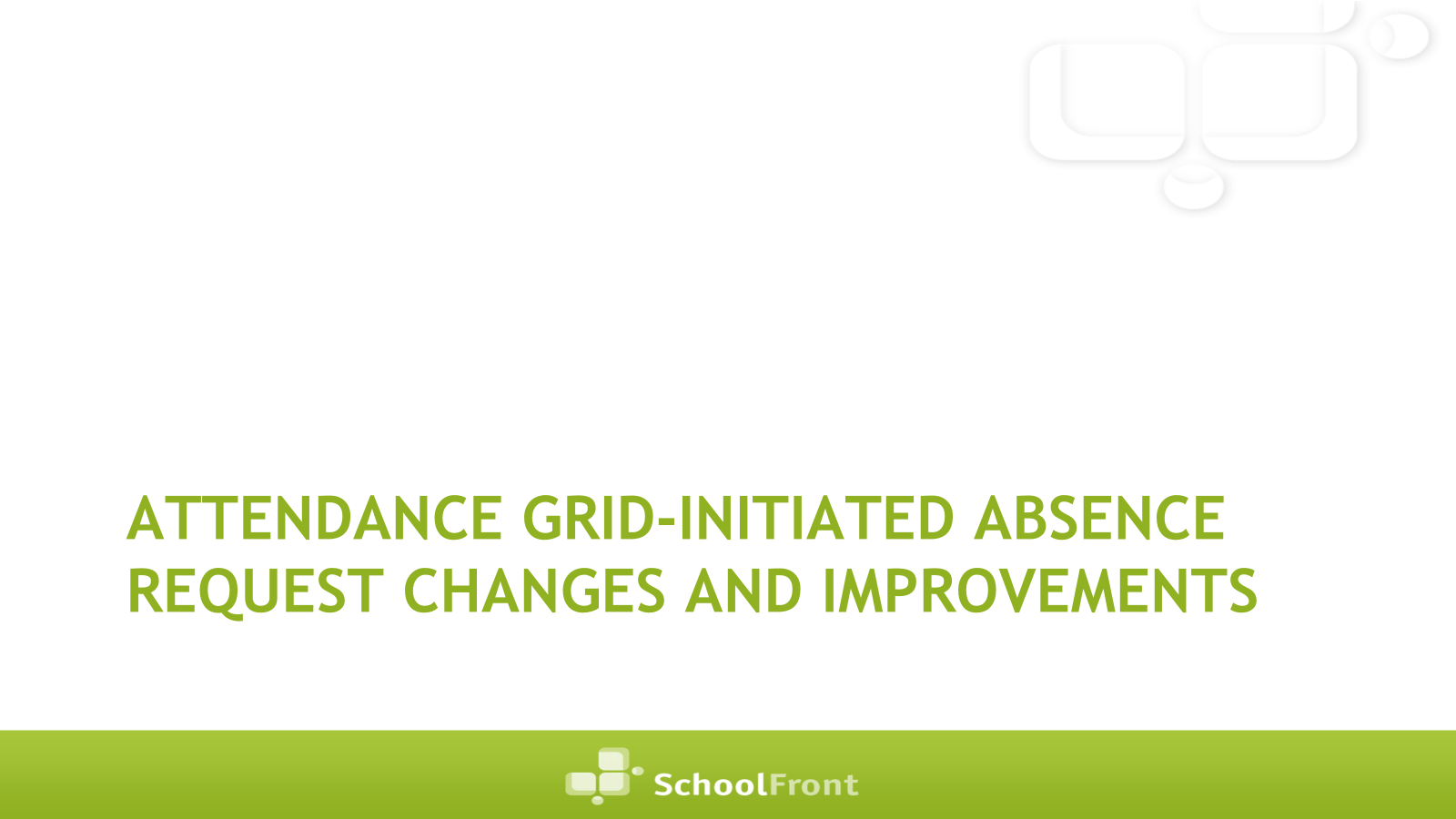 ATTENDANCE GRID-INITIATED ABSENCE REQUEST CHANGES AND IMPROVEMENTS

SchoolFront